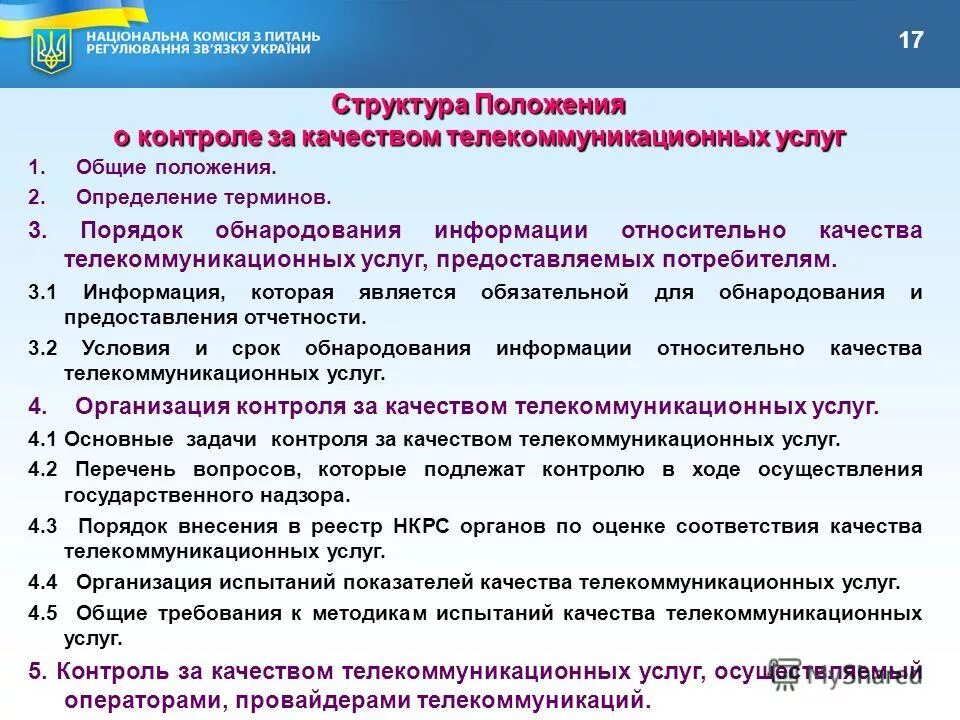 НАЦІОНАЛЬНА КОМІСІЯ З ПИТАНЬ РЕГУЛЮВАННЯ ЗВ'ЯЗКУ УКРАЇНИ

17

Структура Положения о контроле за качеством телекоммуникационных услуг

1. Общие положения.

2. Определение терминов.

3. Порядок обнародования информации относительно качества телекоммуникационных услуг, предоставляемых потребителям.

3.1 Информация, которая является обязательной для обнародования и предоставления отчетности.

3.2 Условия и срок обнародования информации относительно качества телекоммуникационных услуг.

4. Организация контроля за качеством телекоммуникационных услуг.

4.1 Основные задачи контроля за качеством телекоммуникационных услуг.

4.2 Перечень вопросов, которые подлежат контролю в ходе осуществления государственного надзора.

4.3 Порядок внесения в реестр НКРС органов по оценке соответствия качества телекоммуникационных услуг.

4.4 Организация испытаний показателей качества телекоммуникационных услуг.

4.5 Общие требования к методикам испытаний качества телекоммуникационных услуг.

5. Контроль за качеством телекоммуникационных услуг, осуществляемый операторами, провайдерами телекоммуникаций.

MyShared